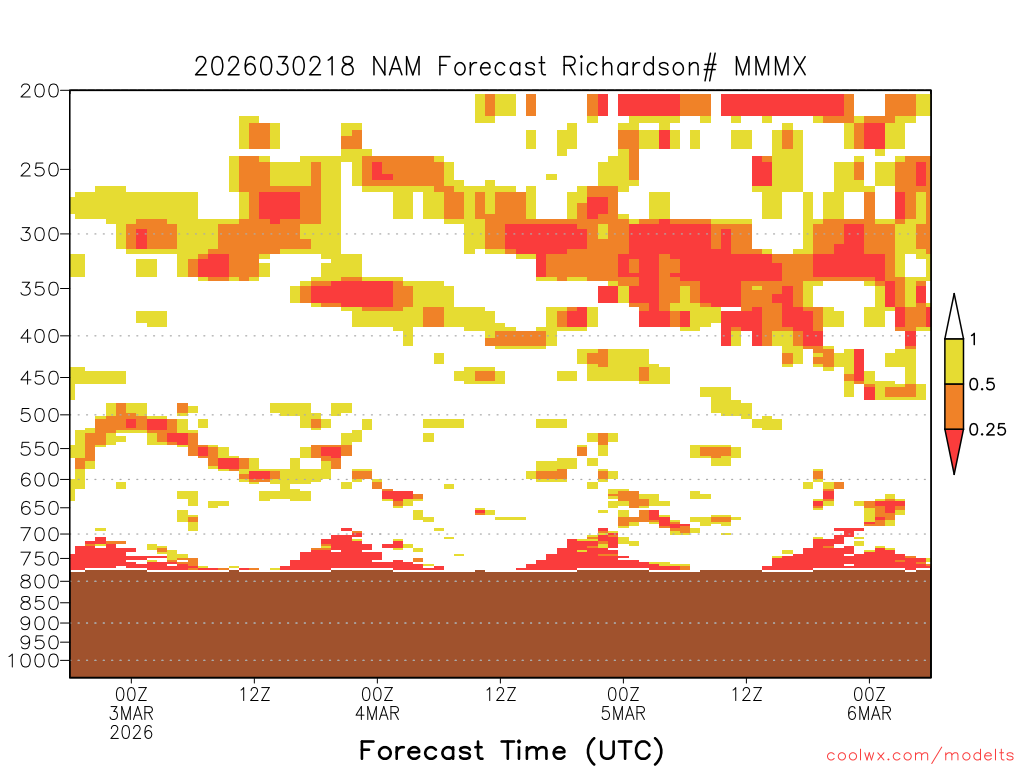 2026030218 NAM Forecast Richardson# MMMX

200
250
300
350
400
450
500
550
600
650
700
750
800
850
900
950
1000

1
0.5
0.25

00Z
3MAR
2026
12Z
00Z
4MAR
12Z
00Z
5MAR
12Z
00Z
6MAR

Forecast Time (UTC)

coolwx.com/modelts